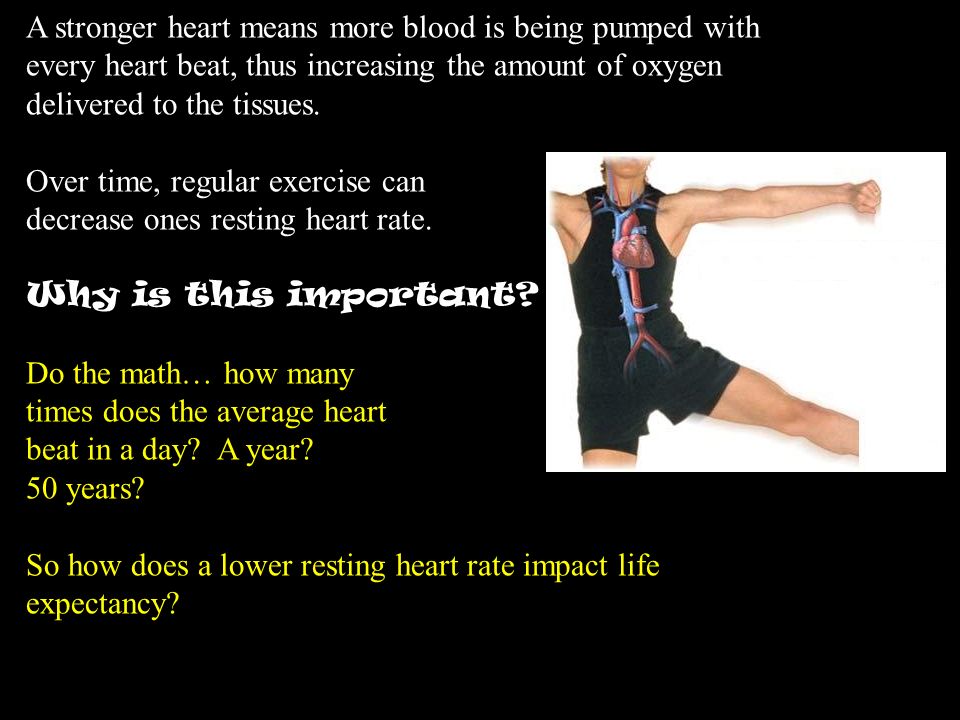 A stronger heart means more blood is being pumped with every heart beat, thus increasing the amount of oxygen delivered to the tissues.

Over time, regular exercise can decrease ones resting heart rate.

Why is this important?

Do the math… how many times does the average heart beat in a day? A year? 50 years?

So how does a lower resting heart rate impact life expectancy?